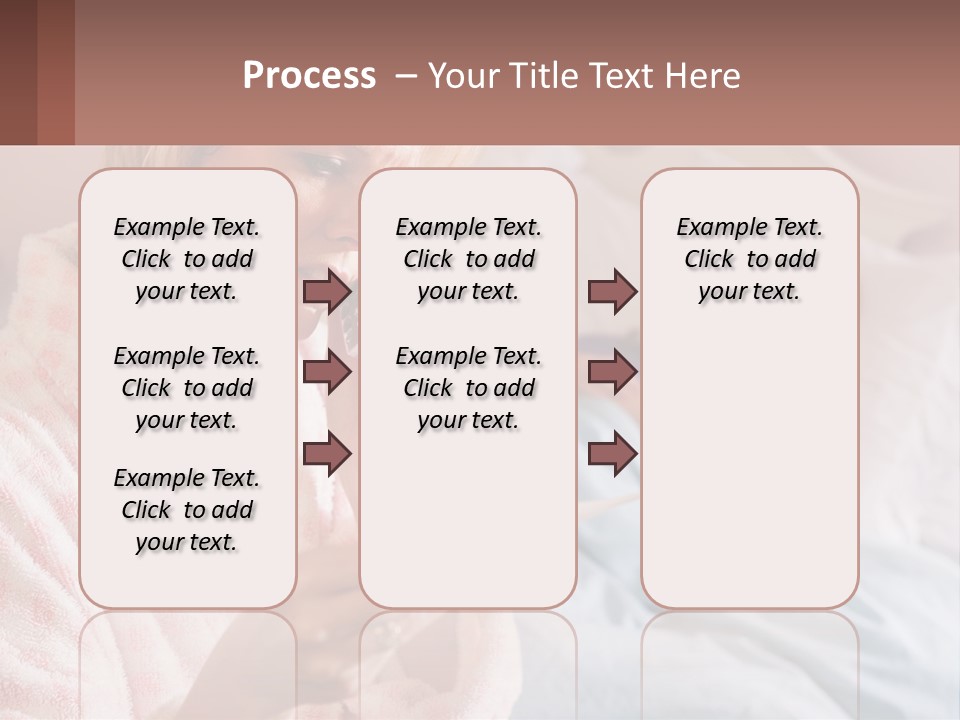 Process – Your Title Text Here

Example Text. Click to add your text.

Example Text. Click to add your text.

Example Text. Click to add your text.

Example Text. Click to add your text.

Example Text. Click to add your text.

Example Text. Click to add your text.